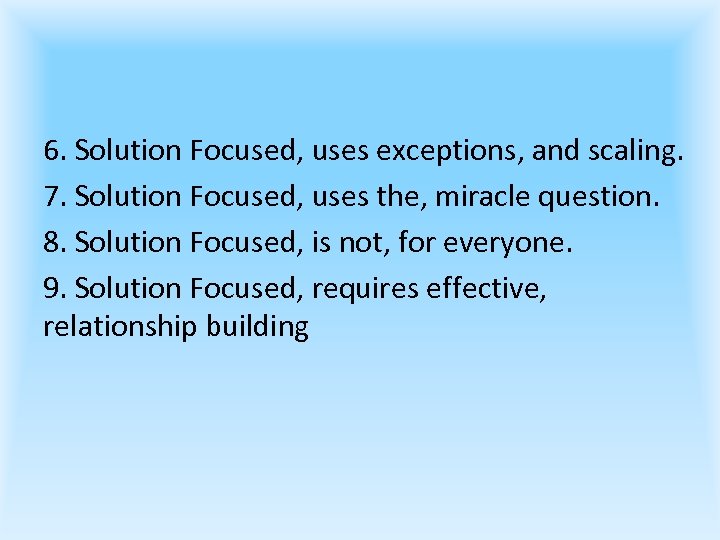 6. Solution Focused, uses exceptions, and scaling.
7. Solution Focused, uses the, miracle question.
8. Solution Focused, is not, for everyone.
9. Solution Focused, requires effective, relationship building